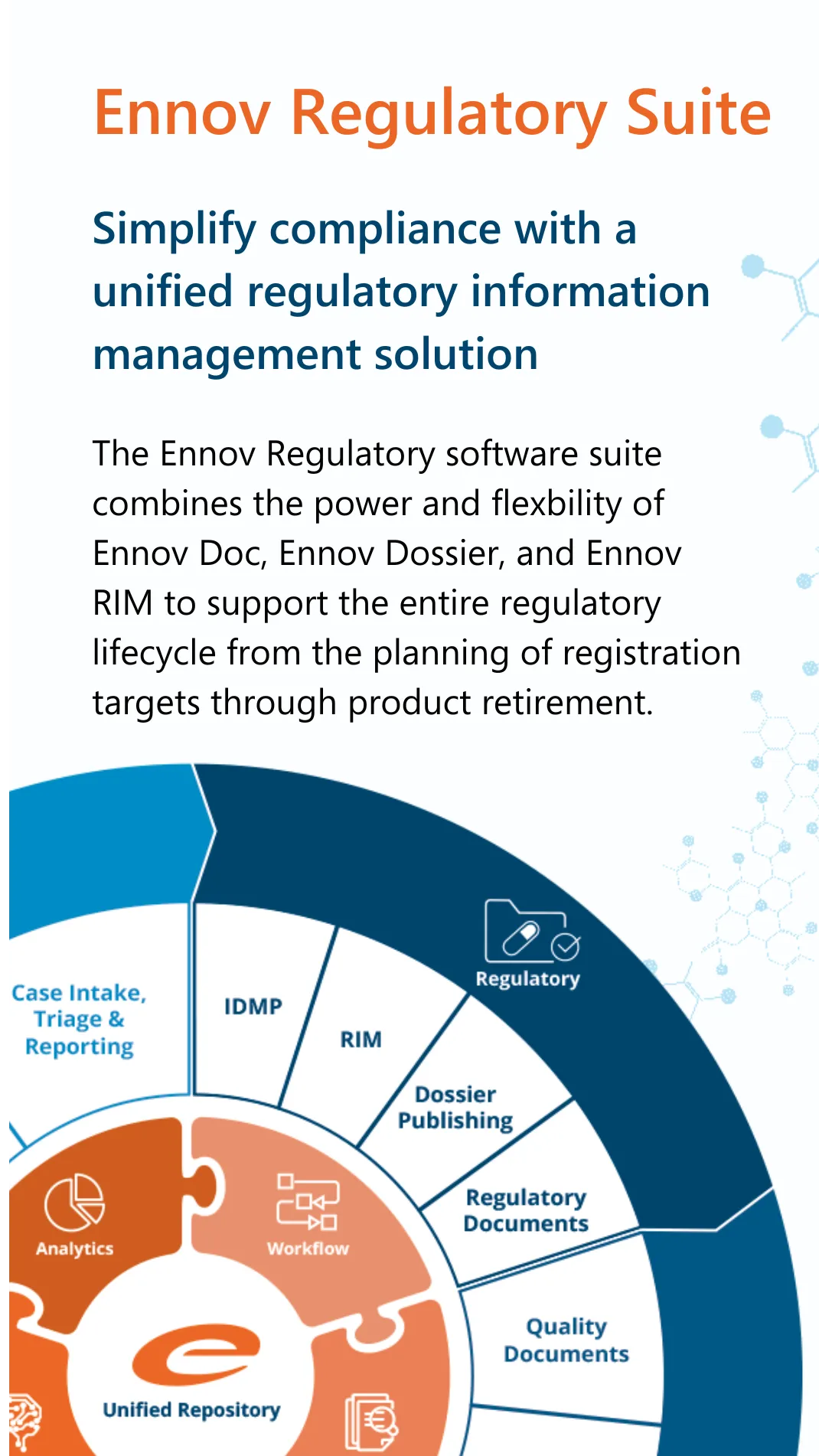 Ennov Regulatory Suite

Simplify compliance with a unified regulatory information management solution

The Ennov Regulatory software suite combines the power and flexbility of Ennov Doc, Ennov Dossier, and Ennov RIM to support the entire regulatory lifecycle from the planning of registration targets through product retirement.

Case Intake, Triage & Reporting

IDMP

RIM

Regulatory

Dossier Publishing

Regulatory Documents

Quality Documents

Analytics

Workflow

Unified Repository